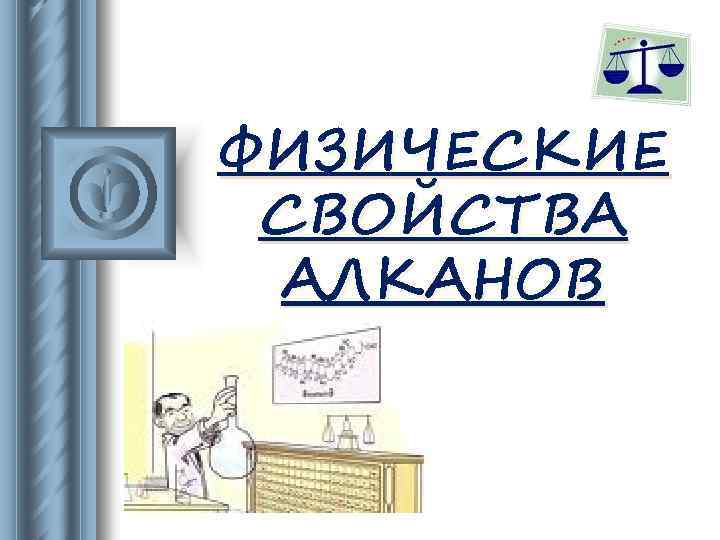 ФИЗИЧЕСКИЕ СВОЙСТВА АЛКАНОВ